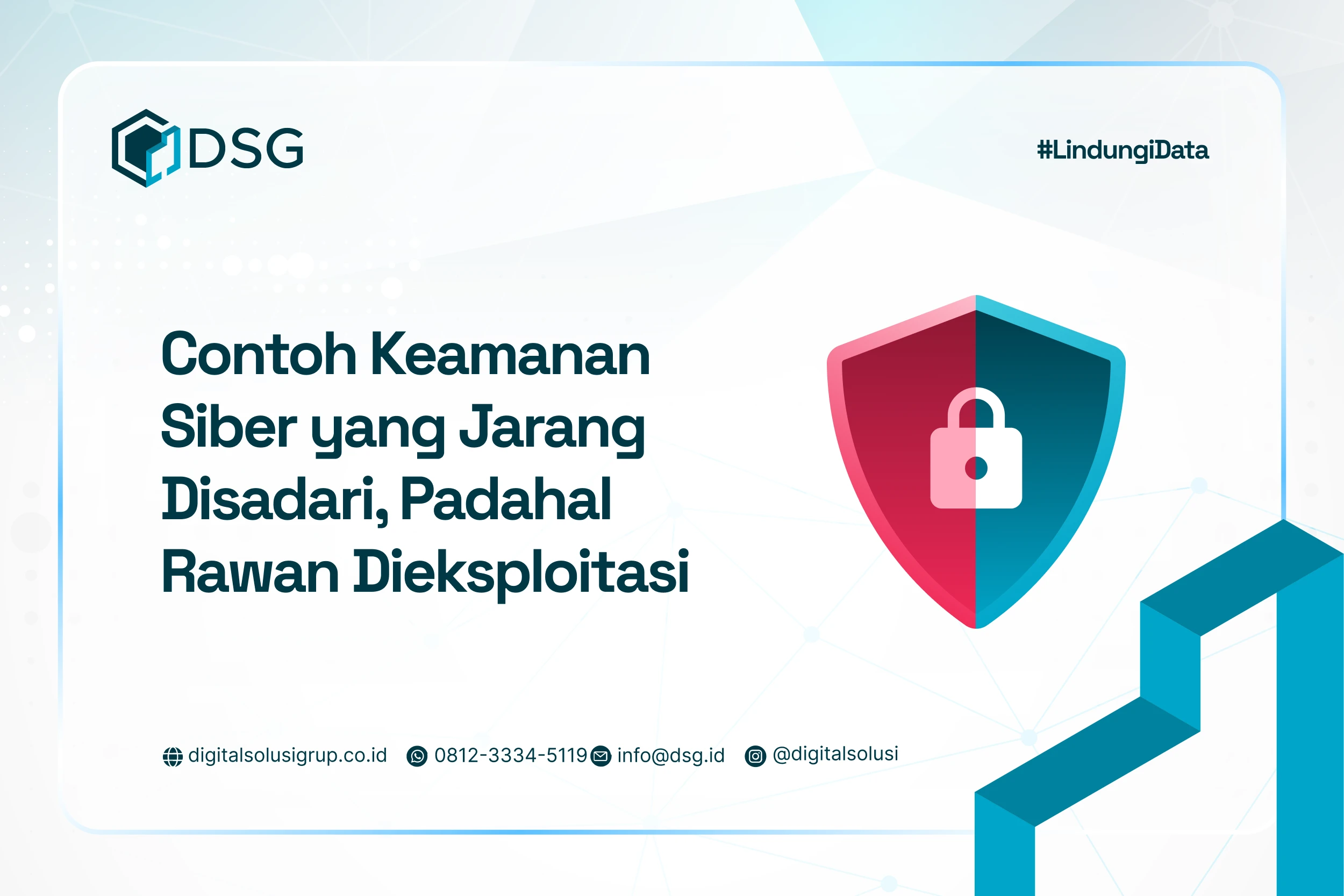 DSG

#LindungiData

Contoh Keamanan Siber yang Jarang Disadari, Padahal Rawan Dieksploitasi

digitalsolusigrup.co.id 0812-3334-5119 info@dsg.id @digitalsolusi